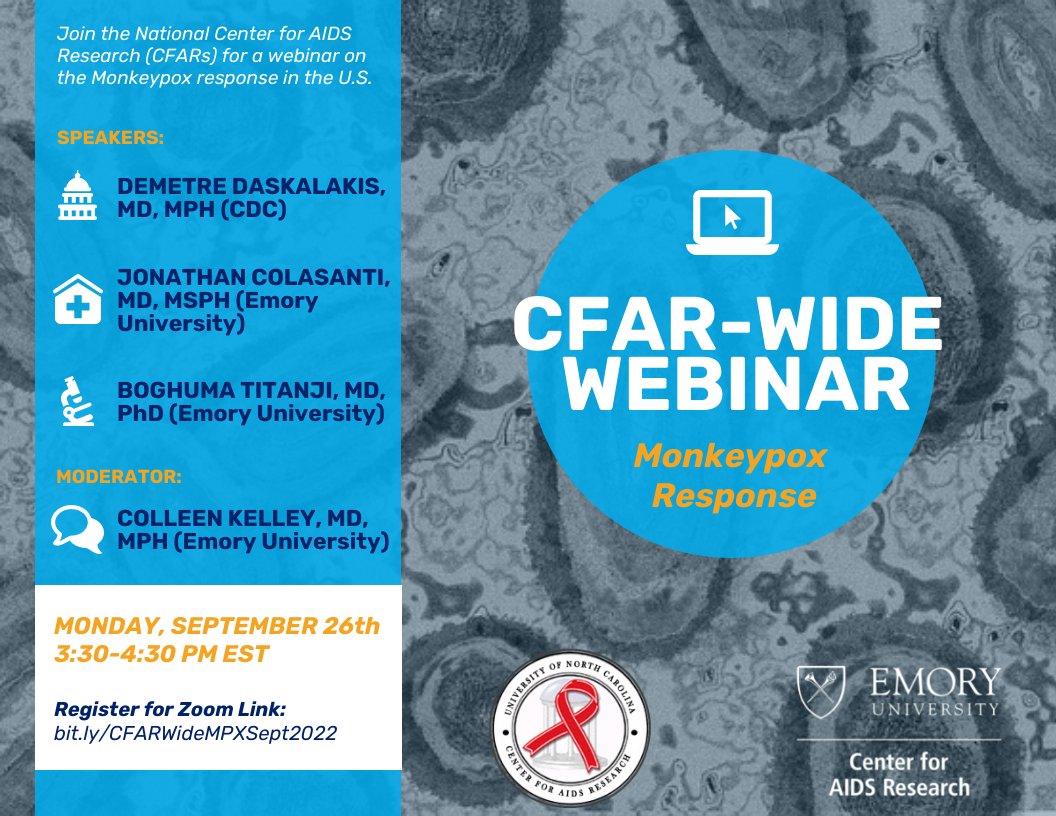 Join the National Center for AIDS Research (CFARs) for a webinar on the Monkeypox response in the U.S.

SPEAKERS:

DEMETRE DASKALAKIS, MD, MPH (CDC)

JONATHAN COLASANTI, MD, MSPH (Emory University)

BOGHUMA TITANJI, MD, PhD (Emory University)

MODERATOR:

COLLEEN KELLEY, MD, MPH (Emory University)

MONDAY, SEPTEMBER 26th
3:30-4:30 PM EST

Register for Zoom Link:
bit.ly/CFARWideMPXSept2022

CFAR-WIDE WEBINAR

Monkeypox Response

UNIVERSITY OF NORTH CAROLINA
CENTER FOR AIDS RESEARCH

EMORY UNIVERSITY

Center for AIDS Research